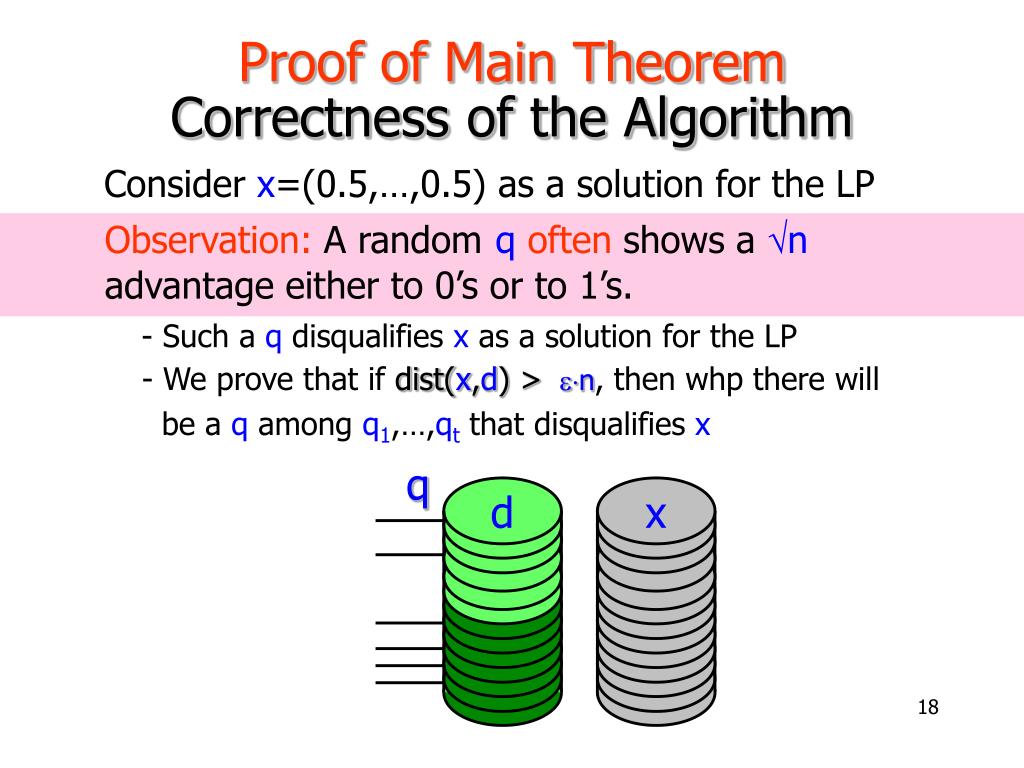 Proof of Main Theorem
Correctness of the Algorithm

Consider x=(0.5,…,0.5) as a solution for the LP

Observation: A random q often shows a $\sqrt{n}$ advantage either to 0's or to 1's.

- Such a q disqualifies x as a solution for the LP
- We prove that if dist(x,d) > $\varepsilon \cdot n$, then whp there will be a q among $q_1$,…,$q_t$ that disqualifies x

q
d
x

18